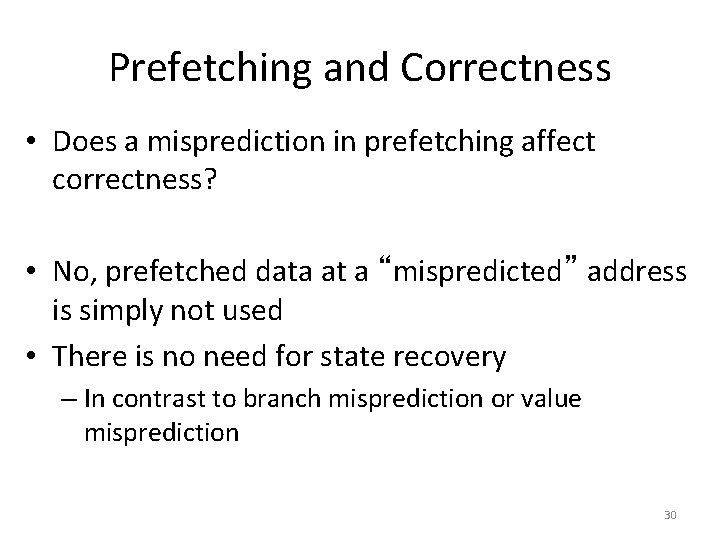 Prefetching and Correctness

• Does a misprediction in prefetching affect correctness?

• No, prefetched data at a “mispredicted” address is simply not used

• There is no need for state recovery
– In contrast to branch misprediction or value misprediction

30